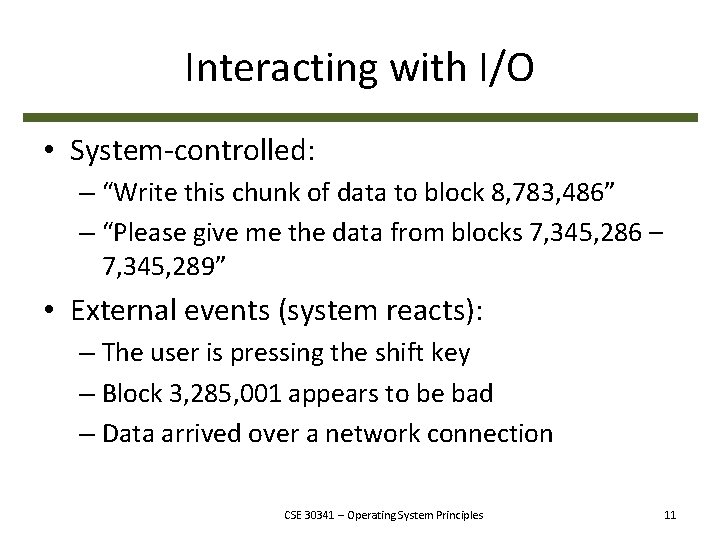 Interacting with I/O

• System-controlled:
– “Write this chunk of data to block 8,783,486”
– “Please give me the data from blocks 7,345,286 – 7,345,289”

• External events (system reacts):
– The user is pressing the shift key
– Block 3,285,001 appears to be bad
– Data arrived over a network connection

CSE 30341 – Operating System Principles

11